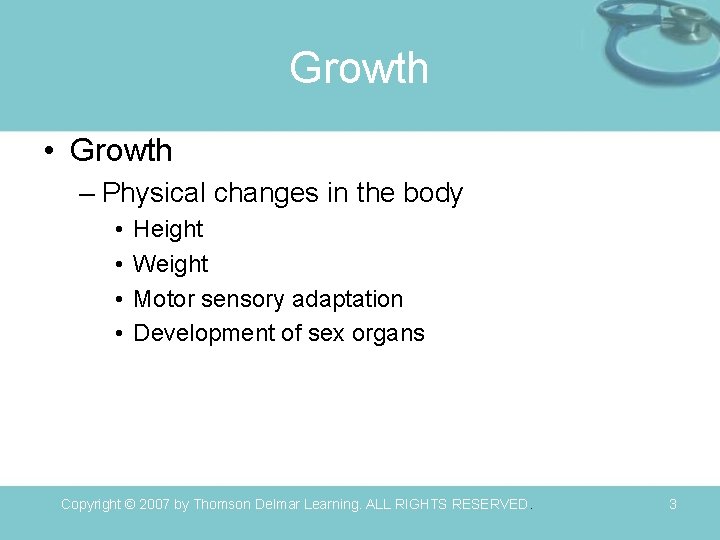 Growth

• Growth
– Physical changes in the body
• Height
• Weight
• Motor sensory adaptation
• Development of sex organs

Copyright © 2007 by Thomson Delmar Learning. ALL RIGHTS RESERVED.

3